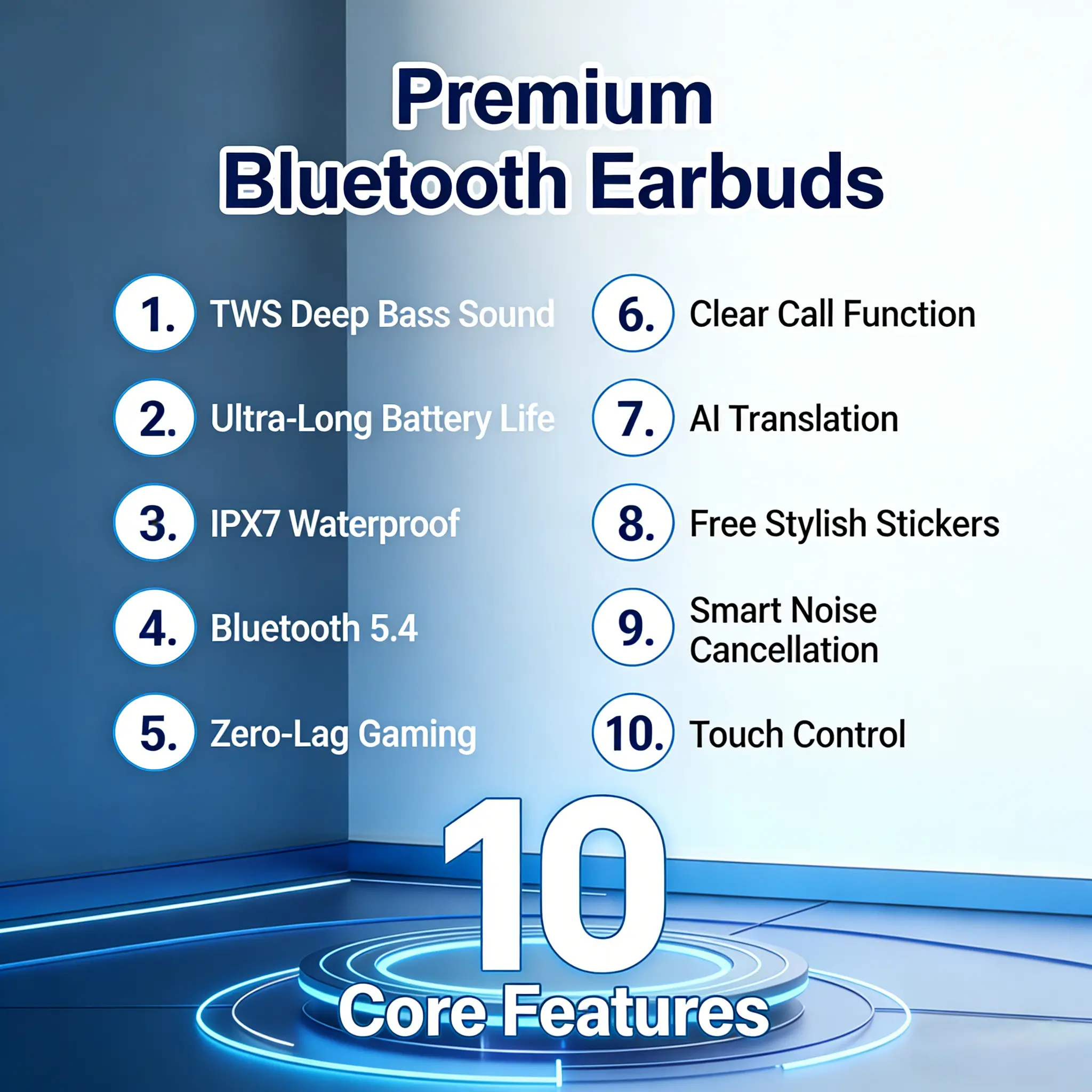 Premium Bluetooth Earbuds

1. TWS Deep Bass Sound

2. Ultra-Long Battery Life

3. IPX7 Waterproof

4. Bluetooth 5.4

5. Zero-Lag Gaming

6. Clear Call Function

7. AI Translation

8. Free Stylish Stickers

9. Smart Noise Cancellation

10. Touch Control

10 Core Features